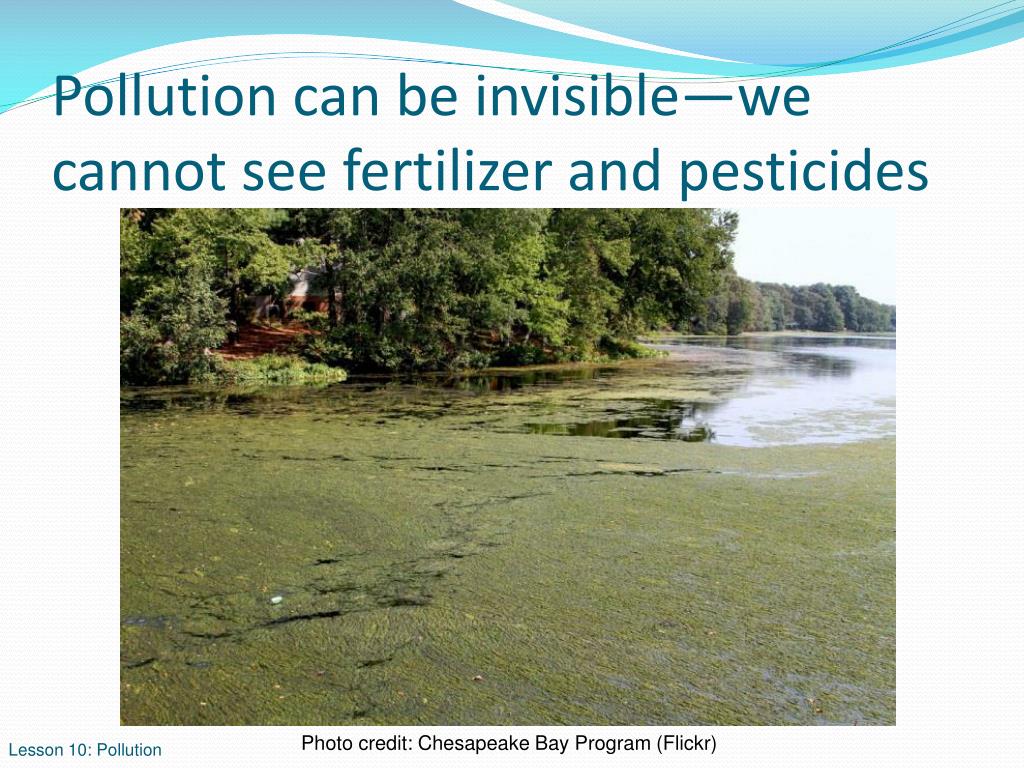 Pollution can be invisible—we cannot see fertilizer and pesticides

Photo credit: Chesapeake Bay Program (Flickr)

Lesson 10: Pollution